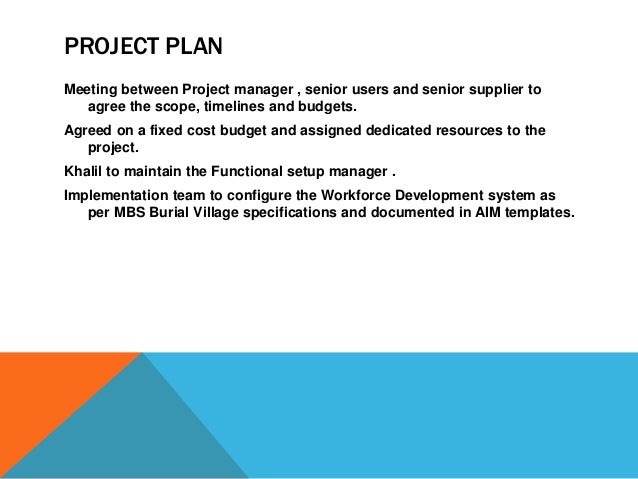 PROJECT PLAN

Meeting between Project manager , senior users and senior supplier to agree the scope, timelines and budgets.

Agreed on a fixed cost budget and assigned dedicated resources to the project.

Khalil to maintain the Functional setup manager .

Implementation team to configure the Workforce Development system as per MBS Burial Village specifications and documented in AIM templates.